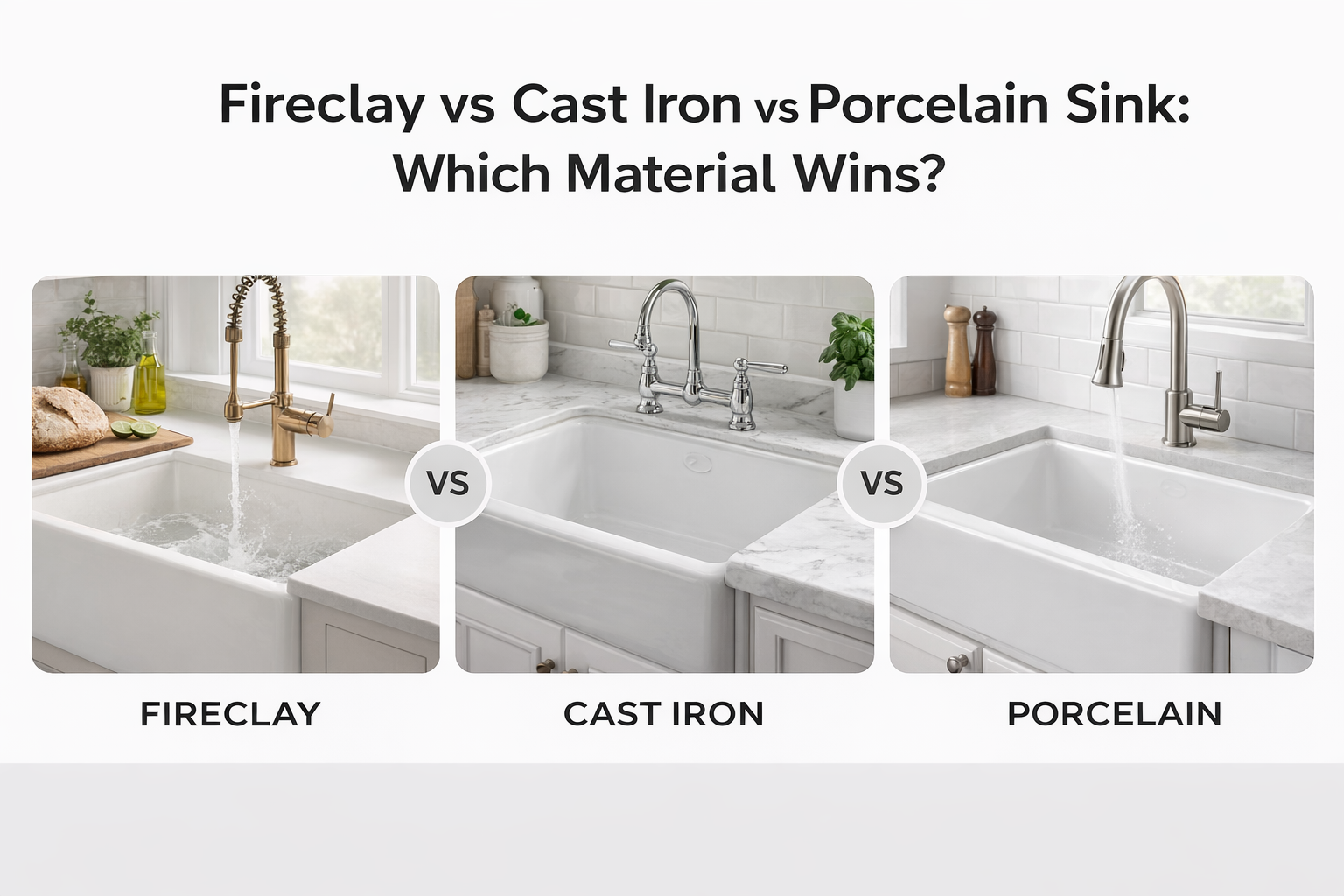 Fireclay vs Cast Iron vs Porcelain Sink: Which Material Wins?

VS

VS

FIRECLAY

CAST IRON

PORCELAIN